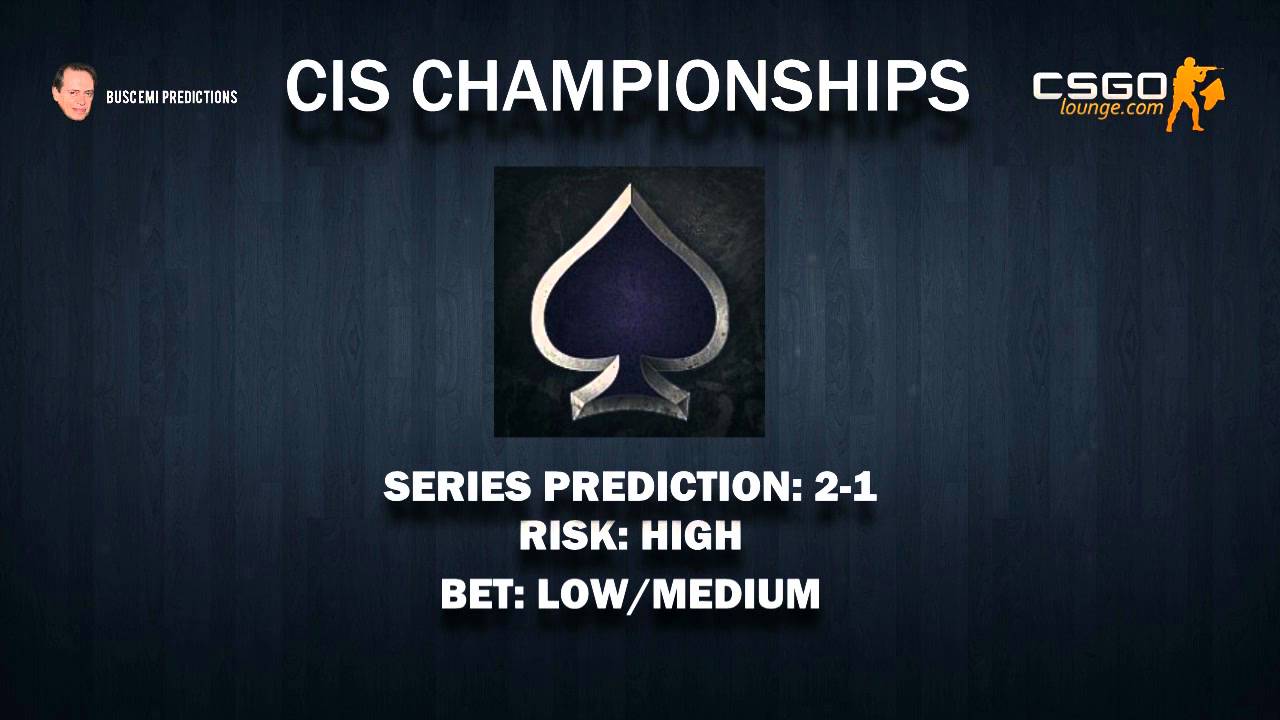 BUSCEMI PREDICTIONS

CIS CHAMPIONSHIPS

CSGO
lounge.com

SERIES PREDICTION: 2-1
RISK: HIGH
BET: LOW/MEDIUM